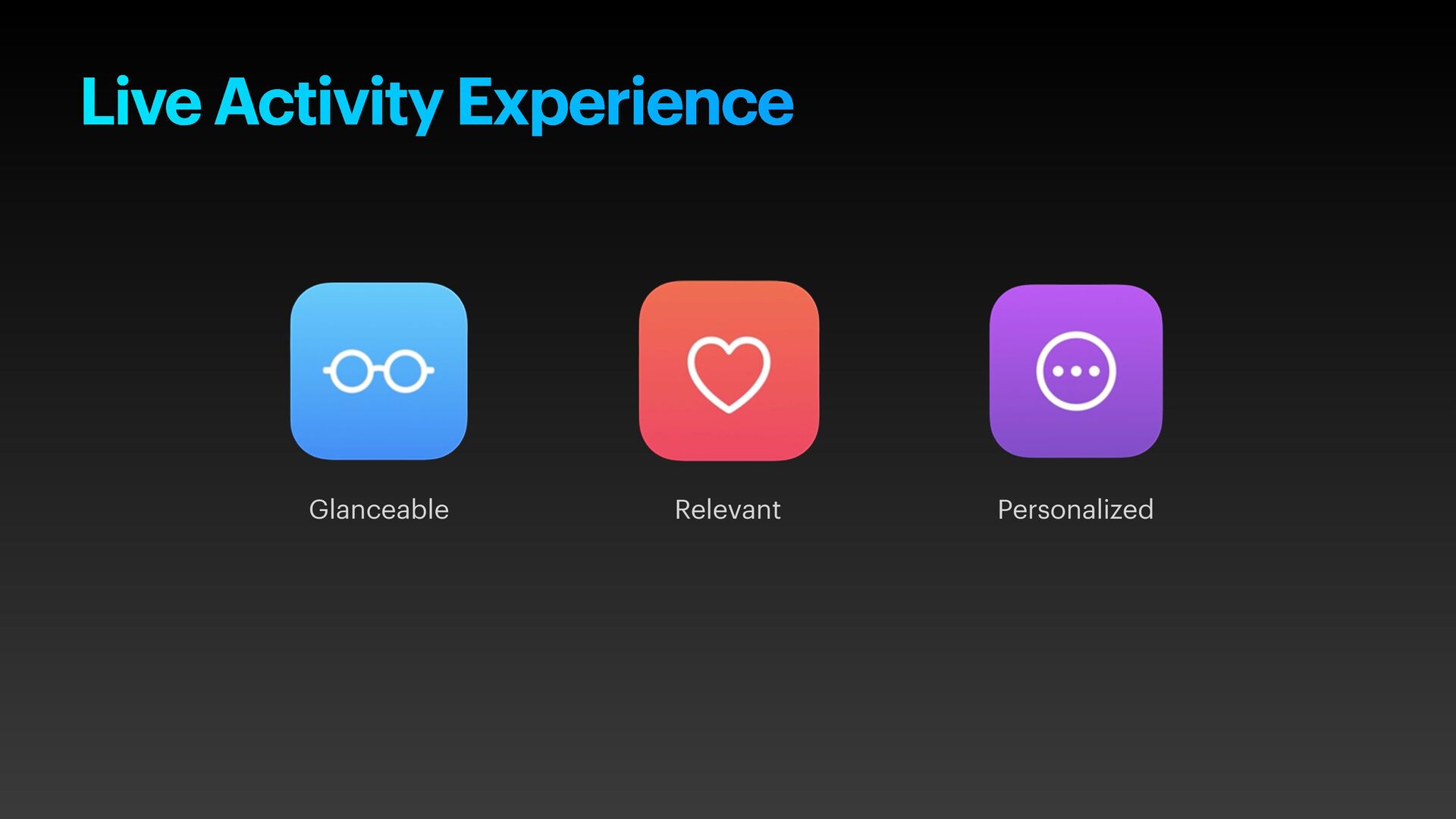 Live Activity Experience

Glanceable

Relevant

Personalized